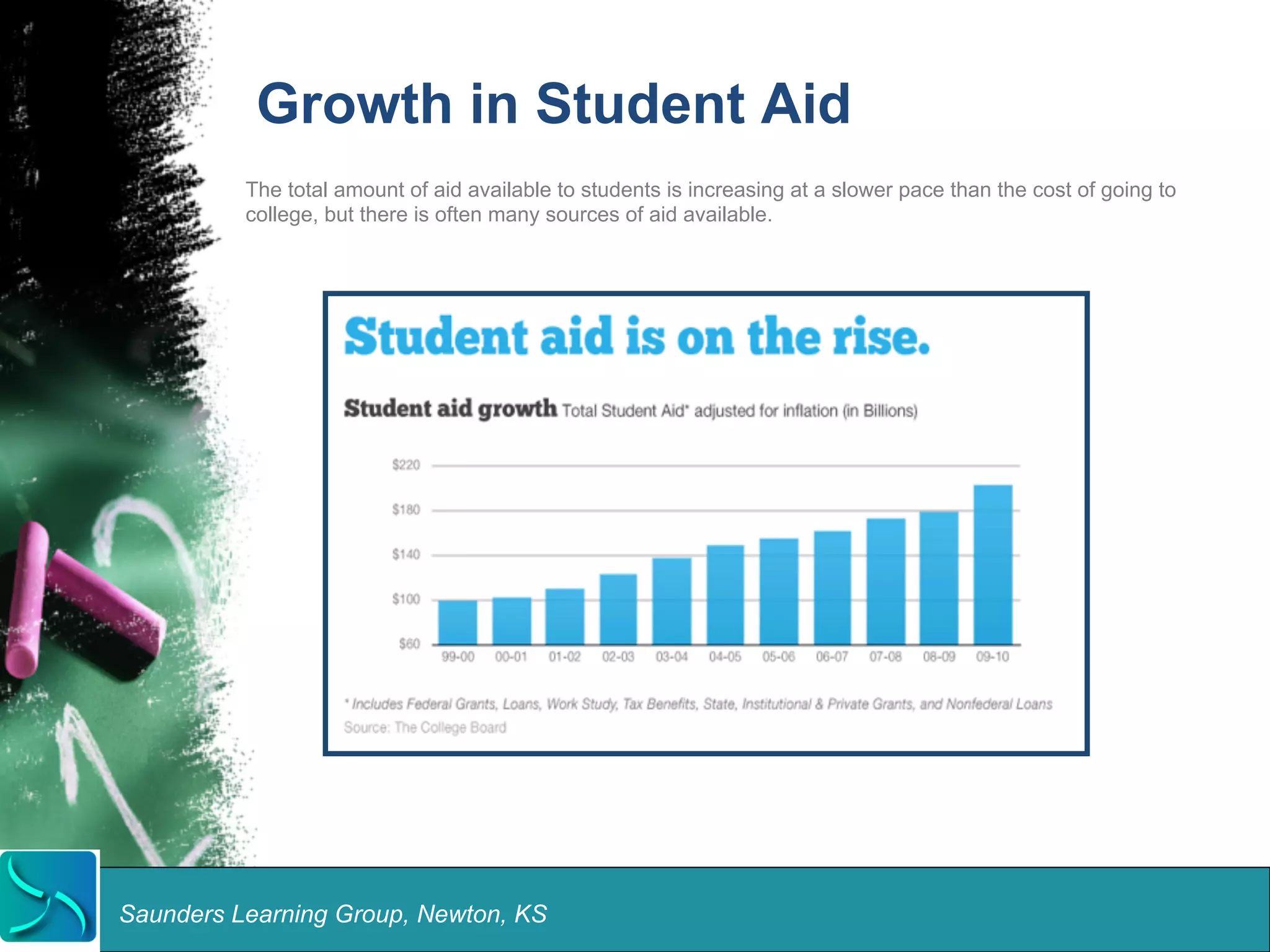 Growth in Student Aid

The total amount of aid available to students is increasing at a slower pace than the cost of going to college, but there is often many sources of aid available.

Student aid is on the rise.

Student aid growth Total Student Aid* adjusted for inflation (in Billions)

$220
$180
$140
$100
$60

99-00 00-01 01-02 02-03 03-04 04-05 05-06 06-07 07-08 08-09 09-10

* Includes Federal Grants, Loans, Work Study, Tax Benefits, State, Institutional & Private Grants, and Nonfederal Loans
Source: The College Board

Saunders Learning Group, Newton, KS